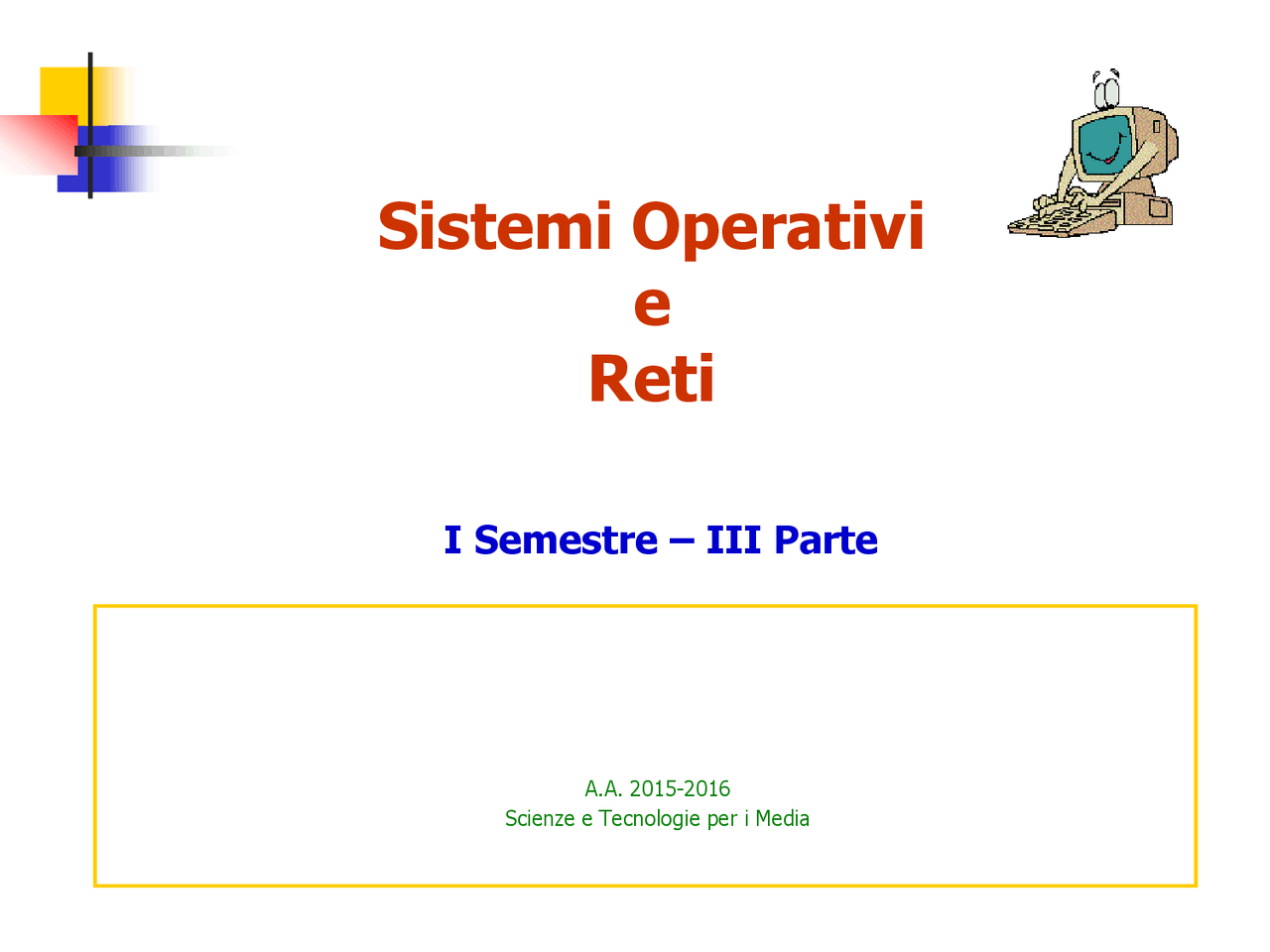 Sistemi Operativi
e
Reti

I Semestre – III Parte

A.A. 2015-2016
Scienze e Tecnologie per i Media